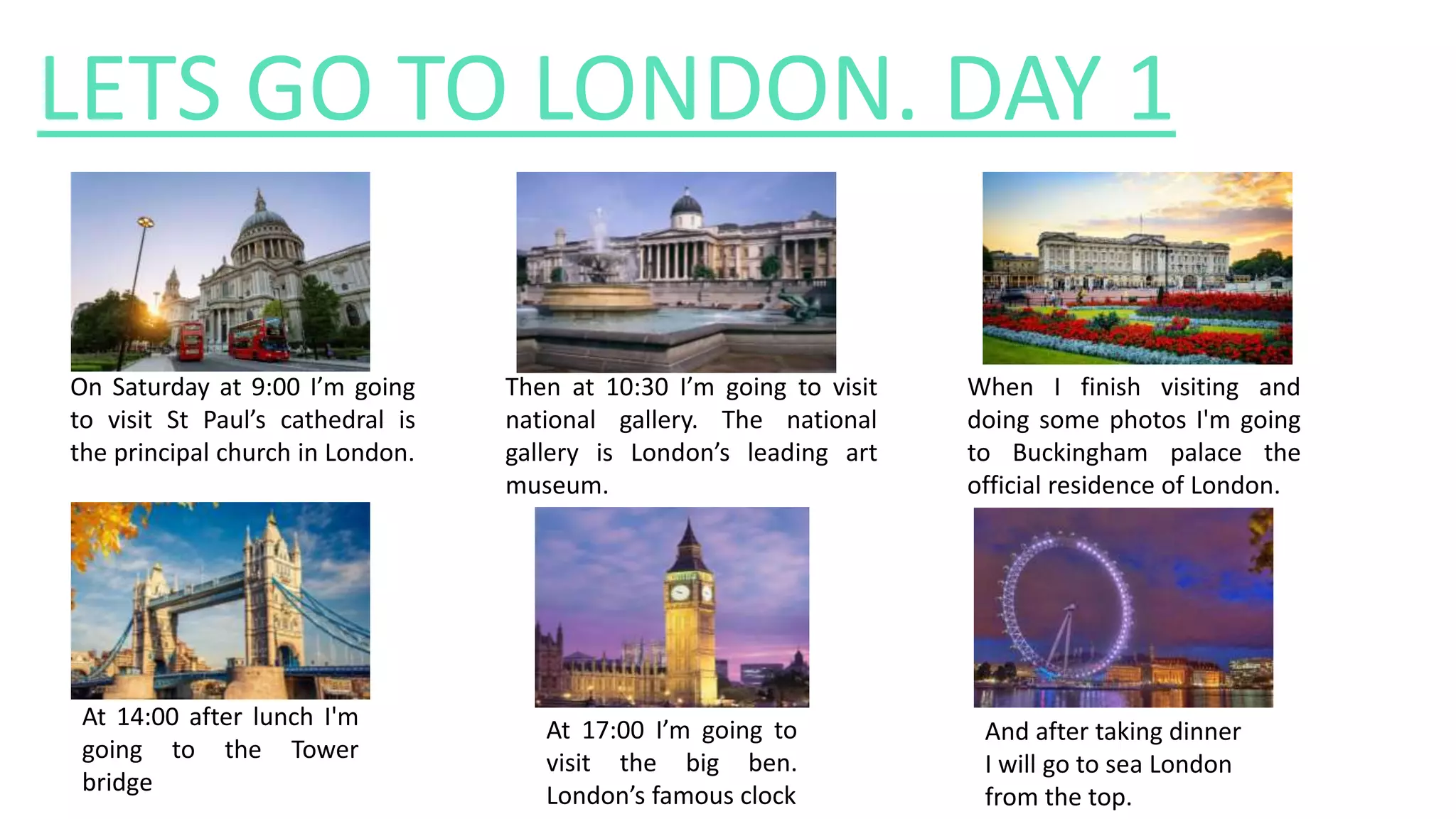 LETS GO TO LONDON. DAY 1

On Saturday at 9:00 I'm going to visit St Paul's cathedral is the principal church in London.

Then at 10:30 I'm going to visit national gallery. The national gallery is London's leading art museum.

When I finish visiting and doing some photos I'm going to Buckingham palace the official residence of London.

At 14:00 after lunch I'm going to the Tower bridge

At 17:00 I'm going to visit the big ben. London's famous clock

And after taking dinner I will go to sea London from the top.